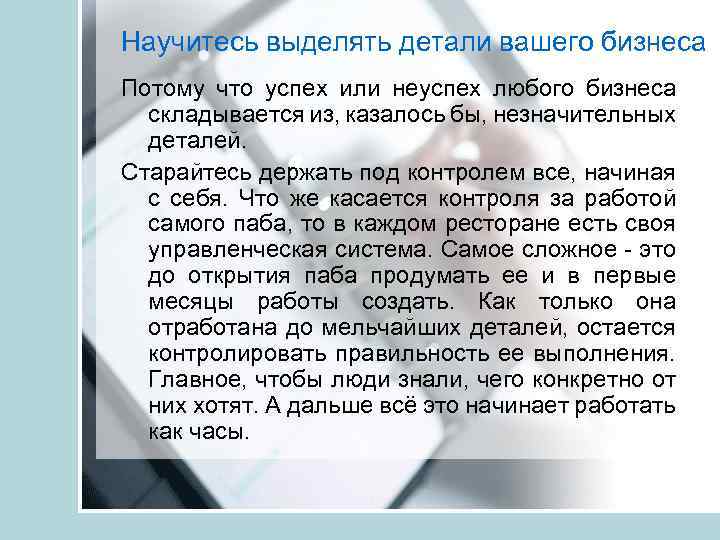 Научитесь выделять детали вашего бизнеса

Потому что успех или неуспех любого бизнеса складывается из, казалось бы, незначительных деталей.

Старайтесь держать под контролем все, начиная с себя. Что же касается контроля за работой самого паба, то в каждом ресторане есть своя управленческая система. Самое сложное - это до открытия паба продумать ее и в первые месяцы работы создать. Как только она отработана до мельчайших деталей, остается контролировать правильность ее выполнения. Главное, чтобы люди знали, чего конкретно от них хотят. А дальше всё это начинает работать как часы.